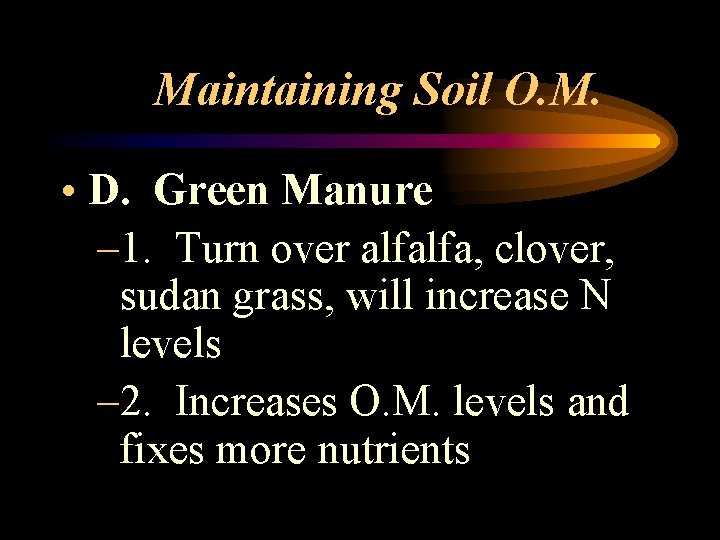 Maintaining Soil O.M.

• D. Green Manure

–1. Turn over alfalfa, clover, sudan grass, will increase N levels

–2. Increases O.M. levels and fixes more nutrients